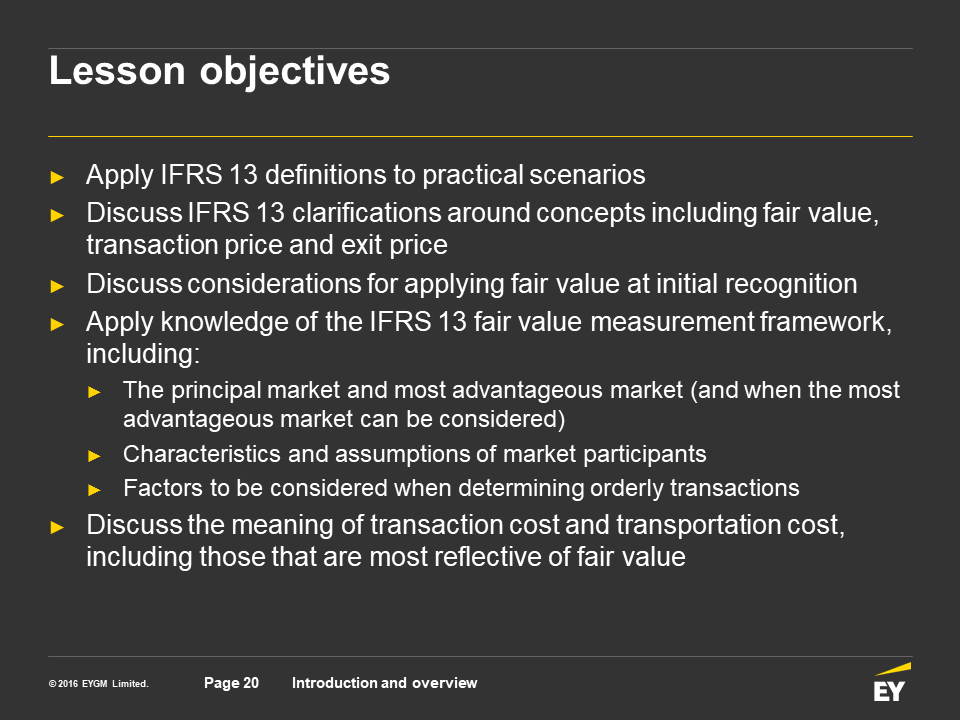 Lesson objectives

► Apply IFRS 13 definitions to practical scenarios
► Discuss IFRS 13 clarifications around concepts including fair value, transaction price and exit price
► Discuss considerations for applying fair value at initial recognition
► Apply knowledge of the IFRS 13 fair value measurement framework, including:
► The principal market and most advantageous market (and when the most advantageous market can be considered)
► Characteristics and assumptions of market participants
► Factors to be considered when determining orderly transactions
► Discuss the meaning of transaction cost and transportation cost, including those that are most reflective of fair value

© 2016 EYGM Limited. Page 20 Introduction and overview

EY